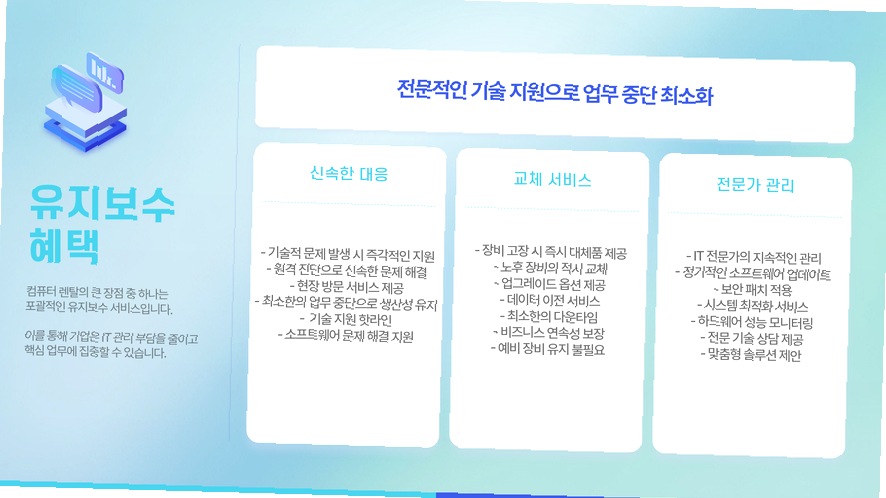 유지보수 혜택

컴퓨터 렌탈의 큰 장점 중 하나는 포괄적인 유지보수 서비스입니다.

이를 통해 기업은 IT 관리 부담을 줄이고 핵심 업무에 집중할 수 있습니다.

전문적인 기술 지원으로 업무 중단 최소화

신속한 대응

- 기술적 문제 발생 시 즉각적인 지원
- 원격 진단으로 신속한 문제 해결
- 현장 방문 서비스 제공
- 최소한의 업무 중단으로 생산성 유지
- 기술 지원 핫라인
- 소프트웨어 문제 해결 지원

교체 서비스

- 장비 고장 시 즉시 대체품 제공
- 노후 장비의 적시 교체
- 업그레이드 옵션 제공
- 데이터 이전 서비스
- 최소한의 다운타임
- 비즈니스 연속성 보장
- 예비 장비 유지 불필요

전문가 관리

- IT 전문가의 지속적인 관리
- 정기적인 소프트웨어 업데이트
- 보안 패치 적용
- 시스템 최적화 서비스
- 하드웨어 성능 모니터링
- 전문 기술 상담 제공
- 맞춤형 솔루션 제안